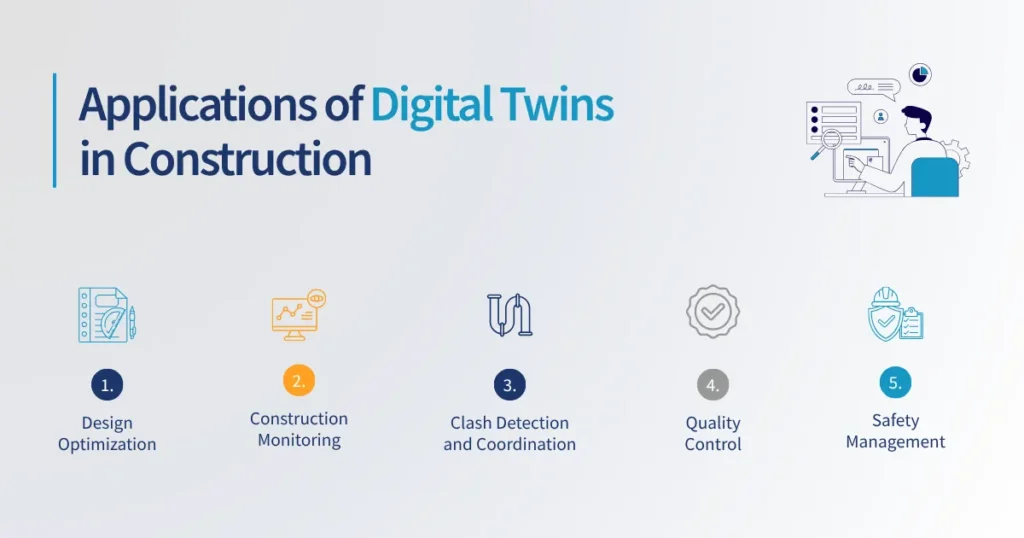 Applications of Digital Twins in Construction

1.
Design Optimization

2.
Construction Monitoring

3.
Clash Detection and Coordination

4.
Quality Control

5.
Safety Management